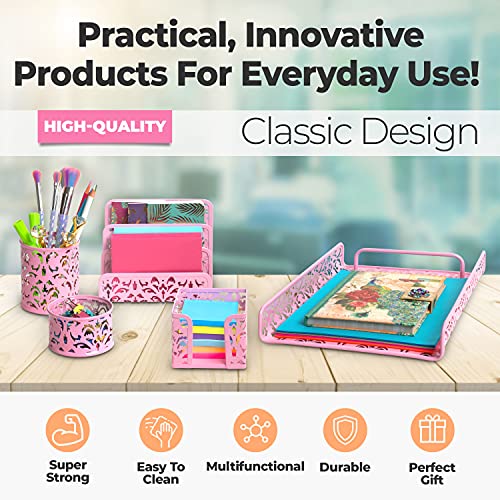 Practical, Innovative Products For Everyday Use!

HIGH-QUALITY

Classic Design

Super Strong

Easy To Clean

Multifunctional

Durable

Perfect Gift